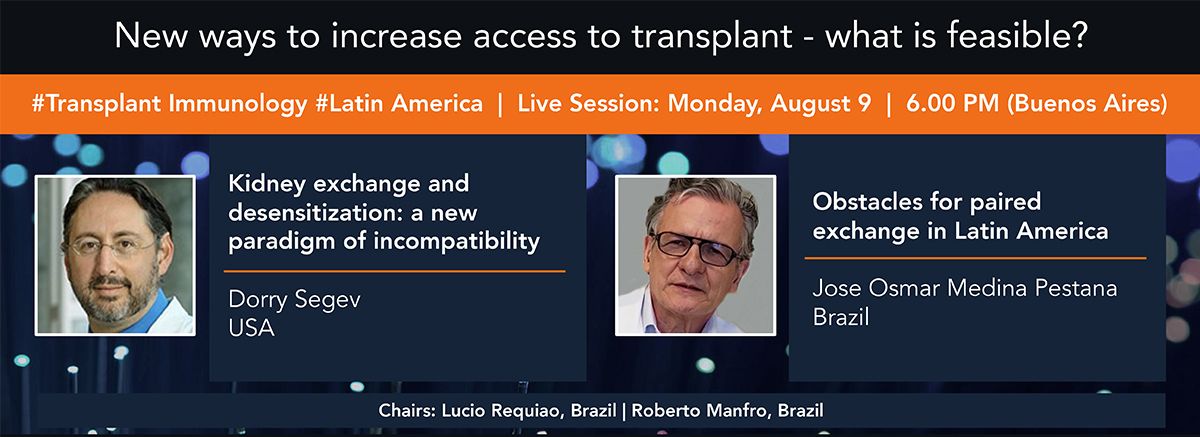 New ways to increase access to transplant - what is feasible?

#Transplant Immunology #Latin America | Live Session: Monday, August 9 | 6.00 PM (Buenos Aires)

Kidney exchange and desensitization: a new paradigm of incompatibility

Dorry Segev
USA

Obstacles for paired exchange in Latin America

Jose Osmar Medina Pestana
Brazil

Chairs: Lucio Requiao, Brazil | Roberto Manfro, Brazil